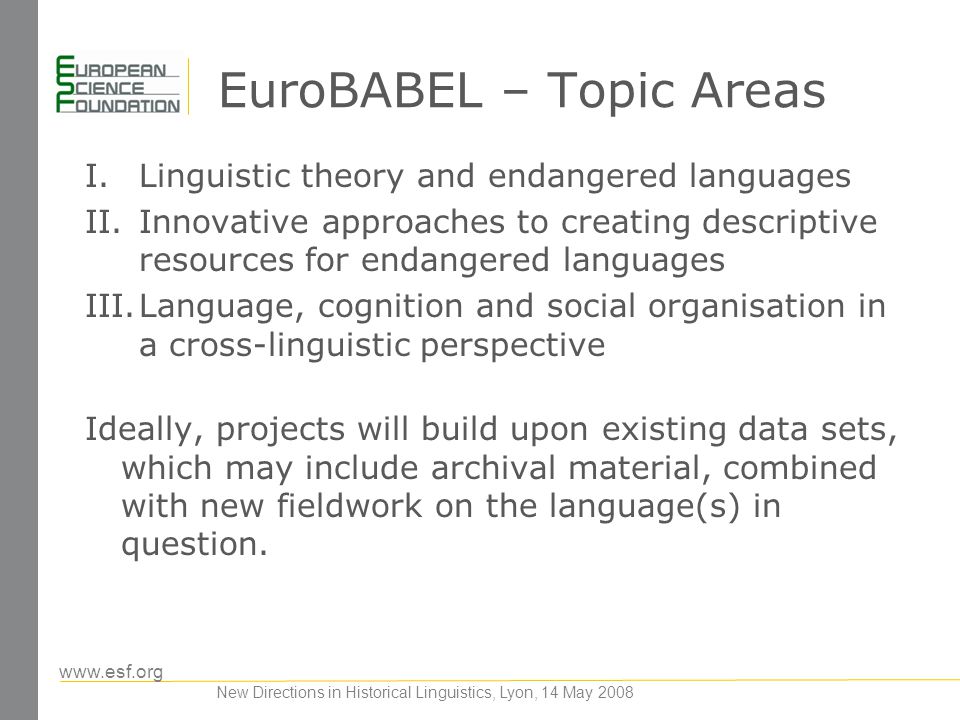 EUROPEAN SCIENCE FOUNDATION

EuroBABEL – Topic Areas

I. Linguistic theory and endangered languages
II. Innovative approaches to creating descriptive resources for endangered languages
III. Language, cognition and social organisation in a cross-linguistic perspective

Ideally, projects will build upon existing data sets, which may include archival material, combined with new fieldwork on the language(s) in question.

www.esf.org

New Directions in Historical Linguistics, Lyon, 14 May 2008